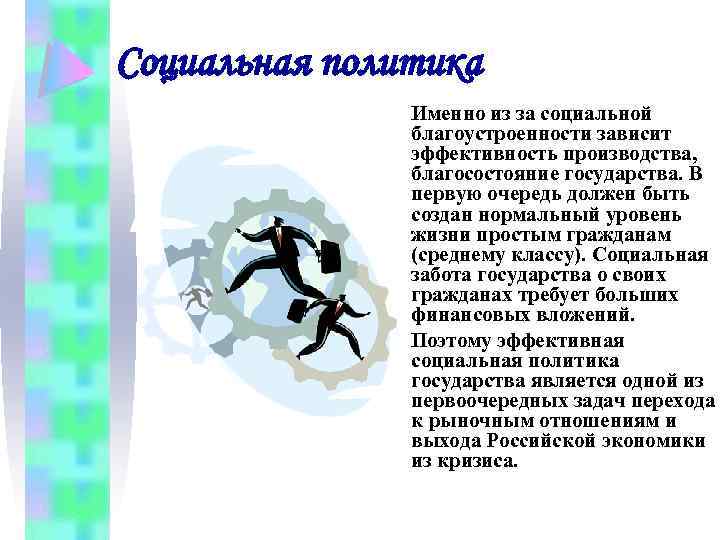 Социальная политика

Именно из за социальной благоустроенности зависит эффективность производства, благосостояние государства. В первую очередь должен быть создан нормальный уровень жизни простым гражданам (среднему классу). Социальная забота государства о своих гражданах требует больших финансовых вложений.

Поэтому эффективная социальная политика государства является одной из первоочередных задач перехода к рыночным отношениям и выхода Российской экономики из кризиса.